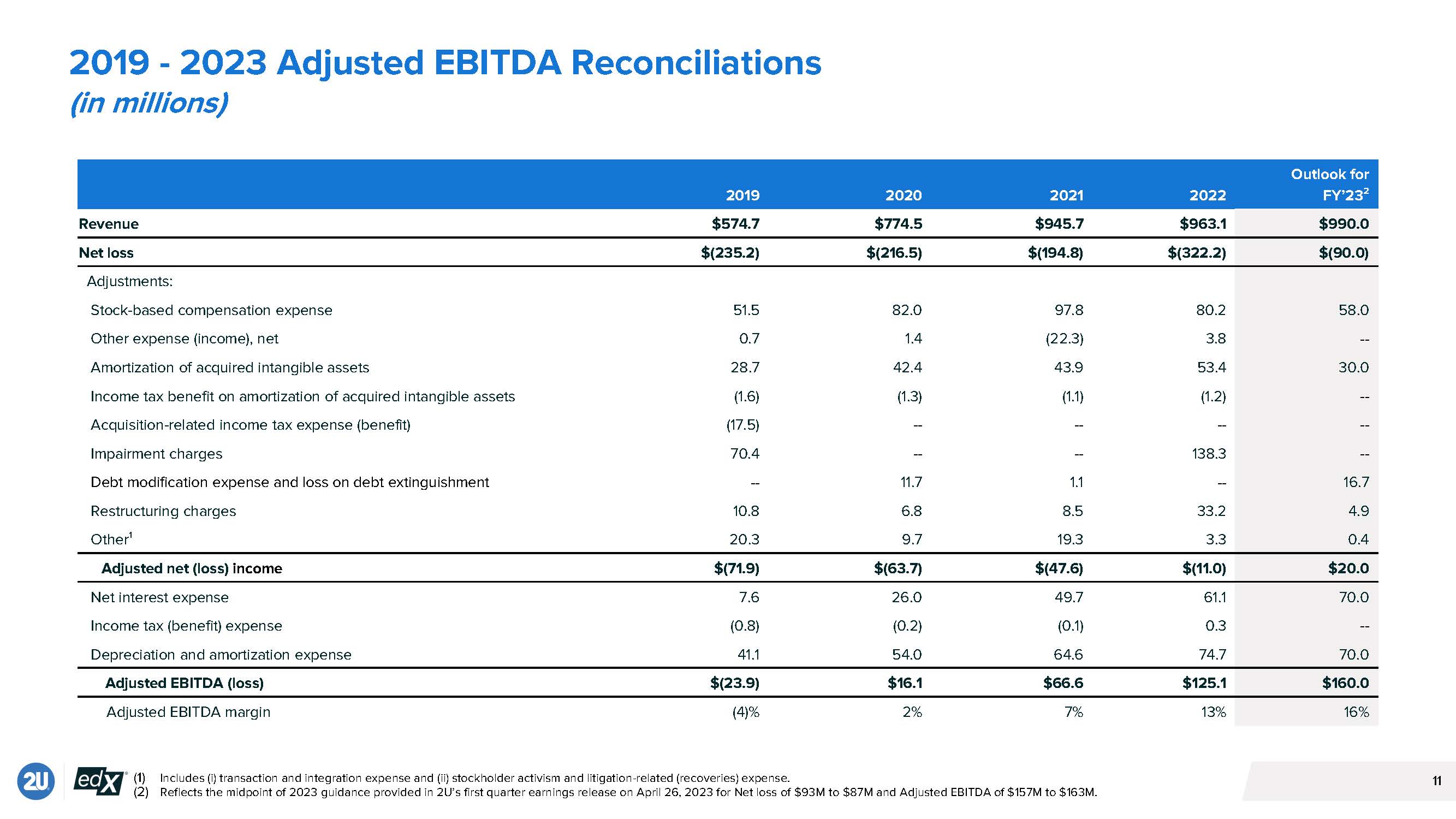 2019 - 2023 Adjusted EBITDA Reconciliations
(in millions)

| | 2019 | 2020 | 2021 | 2022 | Outlook for FY'23$^2$ |
|---|---|---|---|---|---|
| Revenue | \$574.7 | \$774.5 | \$945.7 | \$963.1 | \$990.0 |
| Net loss | \$(235.2) | \$(216.5) | \$(194.8) | \$(322.2) | \$(90.0) |
| Adjustments: | | | | | |
| Stock-based compensation expense | 51.5 | 82.0 | 97.8 | 80.2 | 58.0 |
| Other expense (income), net | 0.7 | 1.4 | (22.3) | 3.8 | -- |
| Amortization of acquired intangible assets | 28.7 | 42.4 | 43.9 | 53.4 | 30.0 |
| Income tax benefit on amortization of acquired intangible assets | (1.6) | (1.3) | (1.1) | (1.2) | -- |
| Acquisition-related income tax expense (benefit) | (17.5) | -- | -- | -- | -- |
| Impairment charges | 70.4 | -- | -- | 138.3 | -- |
| Debt modification expense and loss on debt extinguishment | -- | 11.7 | 1.1 | -- | 16.7 |
| Restructuring charges | 10.8 | 6.8 | 8.5 | 33.2 | 4.9 |
| Other$^1$ | 20.3 | 9.7 | 19.3 | 3.3 | 0.4 |
| Adjusted net (loss) income | \$(71.9) | \$(63.7) | \$(47.6) | \$(11.0) | \$20.0 |
| Net interest expense | 7.6 | 26.0 | 49.7 | 61.1 | 70.0 |
| Income tax (benefit) expense | (0.8) | (0.2) | (0.1) | 0.3 | -- |
| Depreciation and amortization expense | 41.1 | 54.0 | 64.6 | 74.7 | 70.0 |
| Adjusted EBITDA (loss) | \$(23.9) | \$16.1 | \$66.6 | \$125.1 | \$160.0 |
| Adjusted EBITDA margin | (4)% | 2% | 7% | 13% | 16% |

2U edX
(1) Includes (i) transaction and integration expense and (ii) stockholder activism and litigation-related (recoveries) expense.
(2) Reflects the midpoint of 2023 guidance provided in 2U's first quarter earnings release on April 26, 2023 for Net loss of \$93M to \$87M and Adjusted EBITDA of \$157M to \$163M.

11